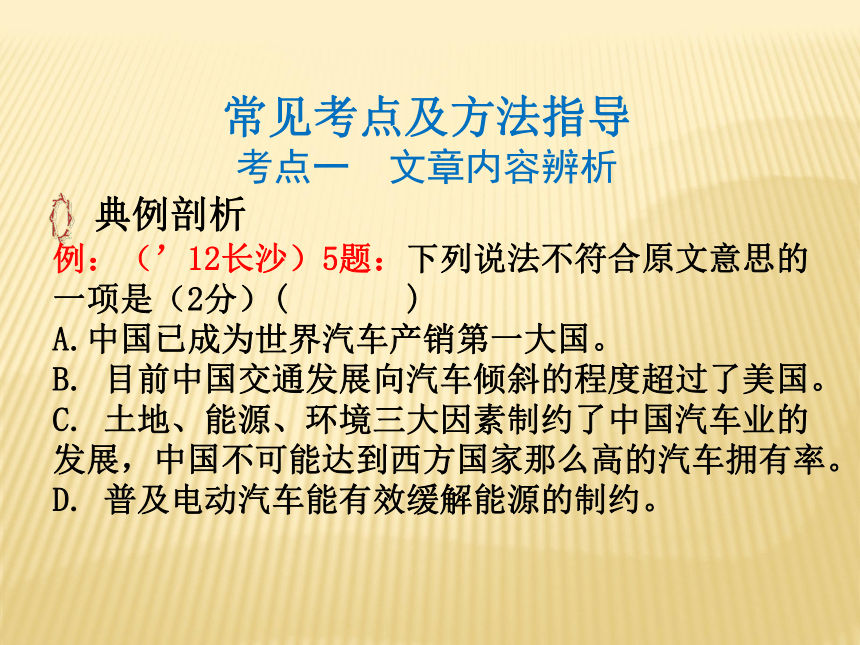 常见考点及方法指导
考点一　文章内容辨析

典例剖析
例：（’12长沙）5题：下列说法不符合原文意思的一项是（2分）（　　）
A.中国已成为世界汽车产销第一大国。
B. 目前中国交通发展向汽车倾斜的程度超过了美国。
C. 土地、能源、环境三大因素制约了中国汽车业的发展，中国不可能达到西方国家那么高的汽车拥有率。
D. 普及电动汽车能有效缓解能源的制约。